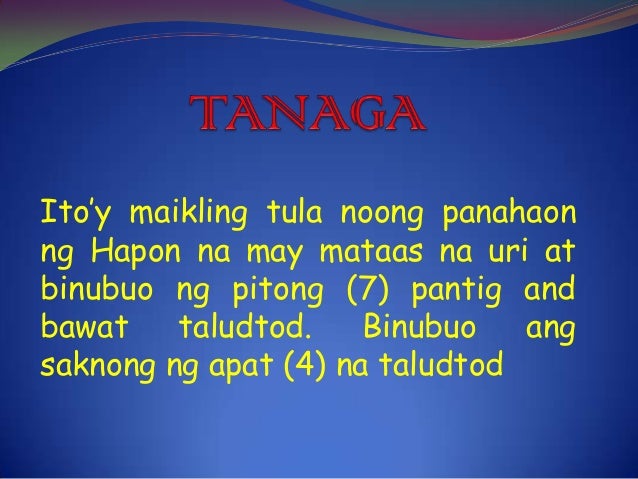 TANAGA

Ito'y maikling tula noong panahaon ng Hapon na may mataas na uri at binubuo ng pitong (7) pantig and bawat taludtod. Binubuo ang saknong ng apat (4) na taludtod